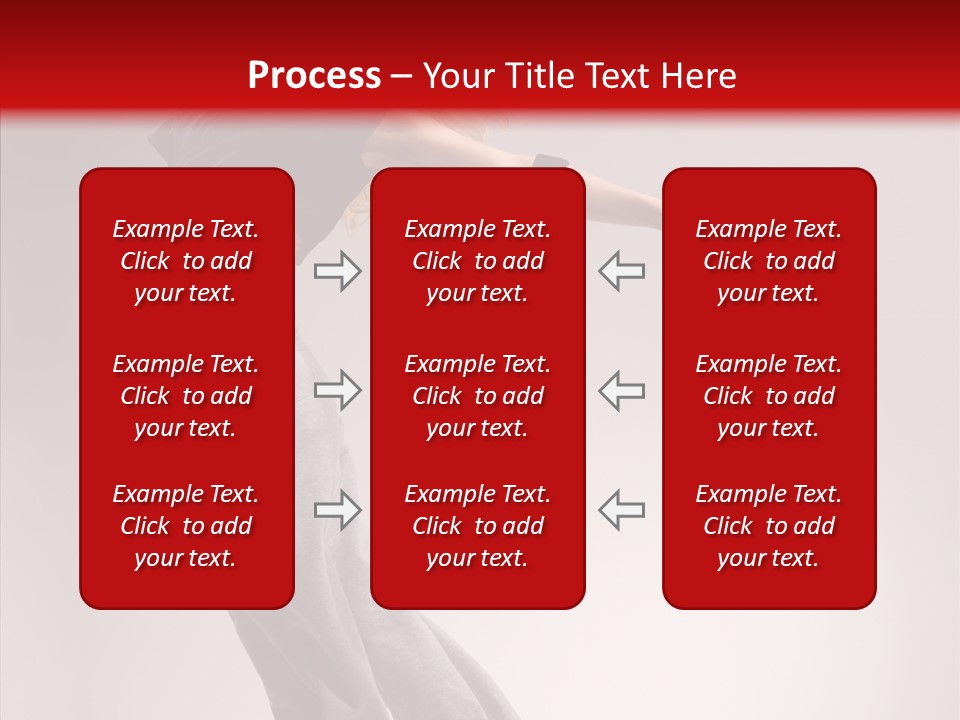 Process – Your Title Text Here

Example Text. Click to add your text.

Example Text. Click to add your text.

Example Text. Click to add your text.

Example Text. Click to add your text.

Example Text. Click to add your text.

Example Text. Click to add your text.

Example Text. Click to add your text.

Example Text. Click to add your text.

Example Text. Click to add your text.